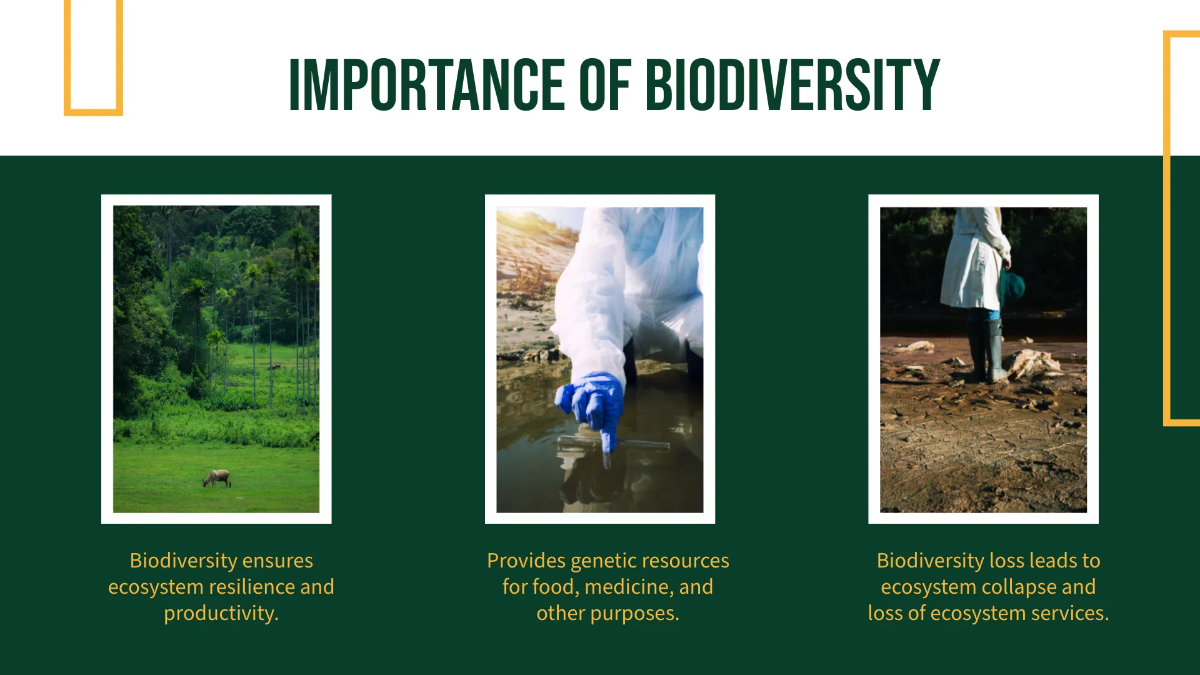 IMPORTANCE OF BIODIVERSITY

Biodiversity ensures ecosystem resilience and productivity.

Provides genetic resources for food, medicine, and other purposes.

Biodiversity loss leads to ecosystem collapse and loss of ecosystem services.